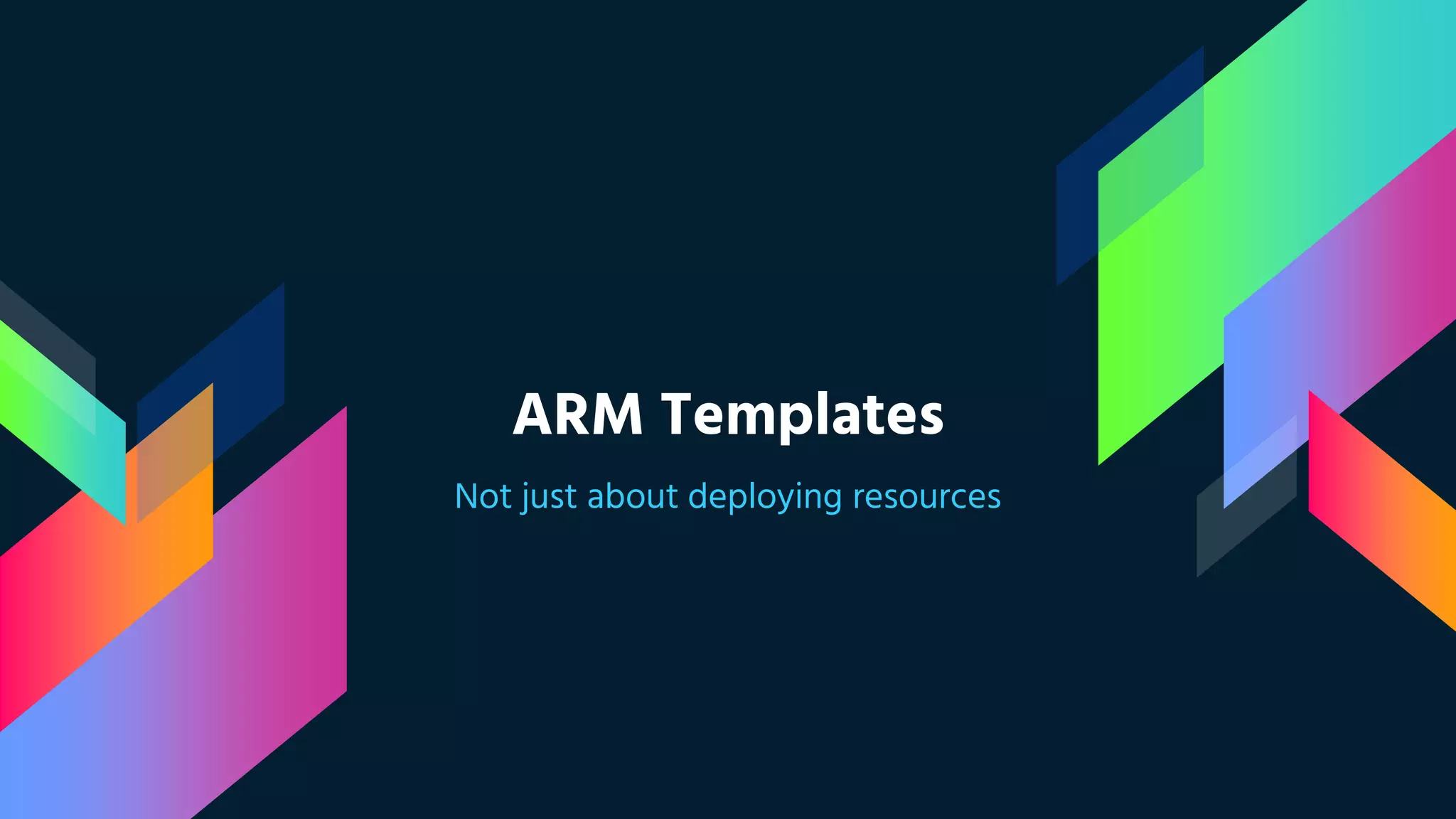 ARM Templates

Not just about deploying resources